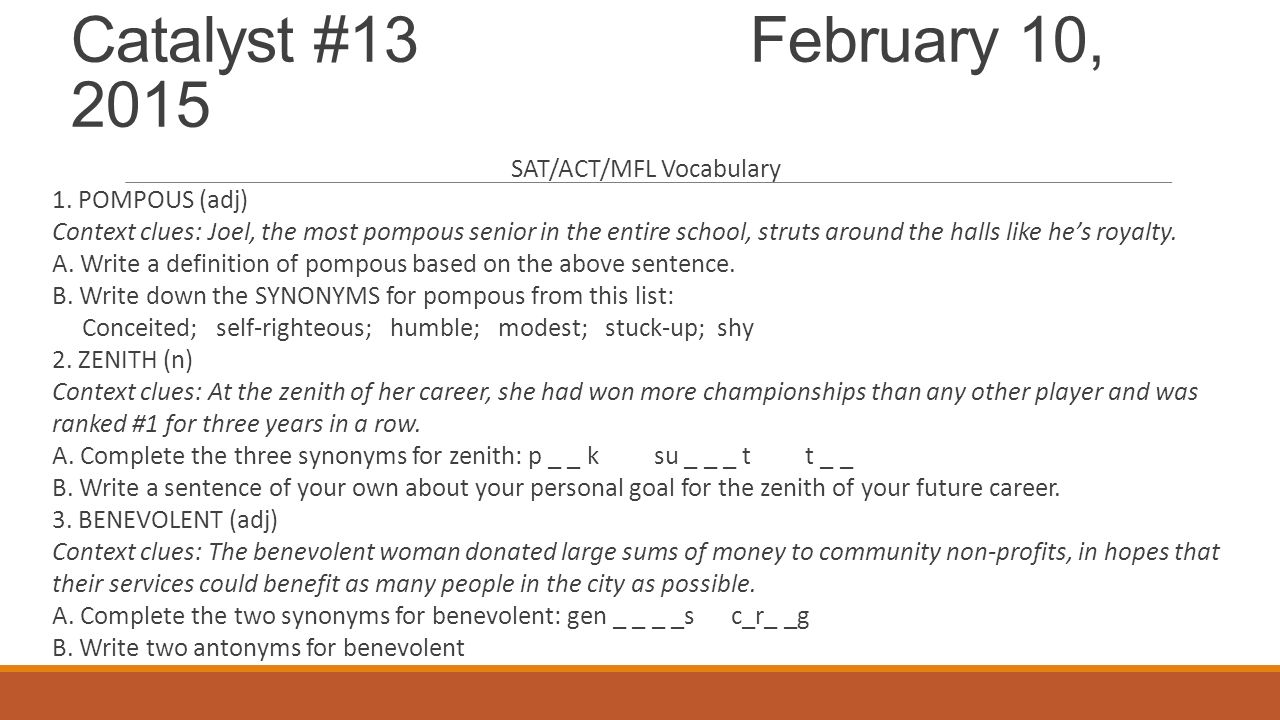 Catalyst #13 February 10, 2015

SAT/ACT/MFL Vocabulary

1. POMPOUS (adj)
Context clues: Joel, the most pompous senior in the entire school, struts around the halls like he's royalty.
A. Write a definition of pompous based on the above sentence.
B. Write down the SYNONYMS for pompous from this list:
Conceited; self-righteous; humble; modest; stuck-up; shy

2. ZENITH (n)
Context clues: At the zenith of her career, she had won more championships than any other player and was ranked #1 for three years in a row.
A. Complete the three synonyms for zenith: p _ _ k su _ _ _ t t _ _
B. Write a sentence of your own about your personal goal for the zenith of your future career.

3. BENEVOLENT (adj)
Context clues: The benevolent woman donated large sums of money to community non-profits, in hopes that their services could benefit as many people in the city as possible.
A. Complete the two synonyms for benevolent: gen _ _ _ _s c_r_ _g
B. Write two antonyms for benevolent